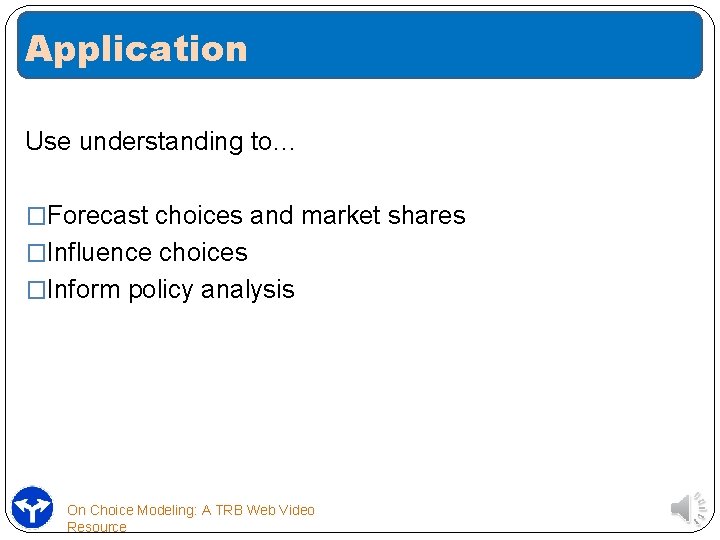 Application

Use understanding to…

□Forecast choices and market shares
□Influence choices
□Inform policy analysis

On Choice Modeling: A TRB Web Video Resource